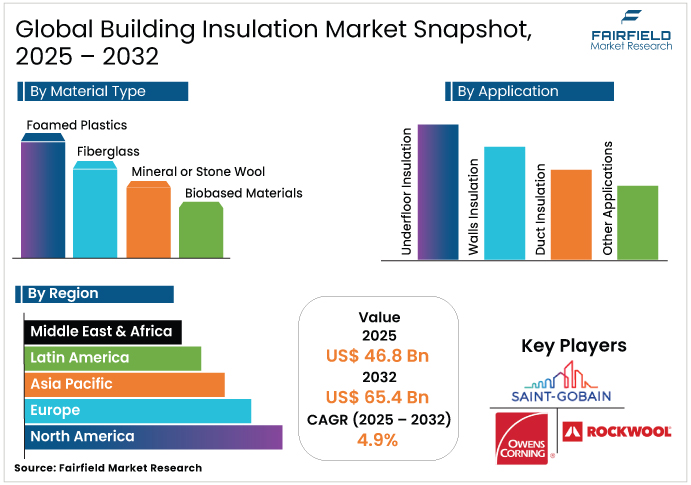 Global Building Insulation Market Snapshot, 2025 – 2032

FAIRFIELD Market Research

By Material Type

Foamed Plastics

Fiberglass

Mineral or Stone Wool

Biobased Materials

By Application

Underfloor Insulation

Walls Insulation

Duct Insulation

Other Applications

By Region

Middle East & Africa

Latin America

Asia Pacific

Europe

North America

Value

2025

US$ 46.8 Bn

2032

US$ 65.4 Bn

CAGR (2025 – 2032)

4.9%

Key Players

SAINT-GOBAIN

OWENS CORNING

ROCKWOOL

Source: Fairfield Market Research